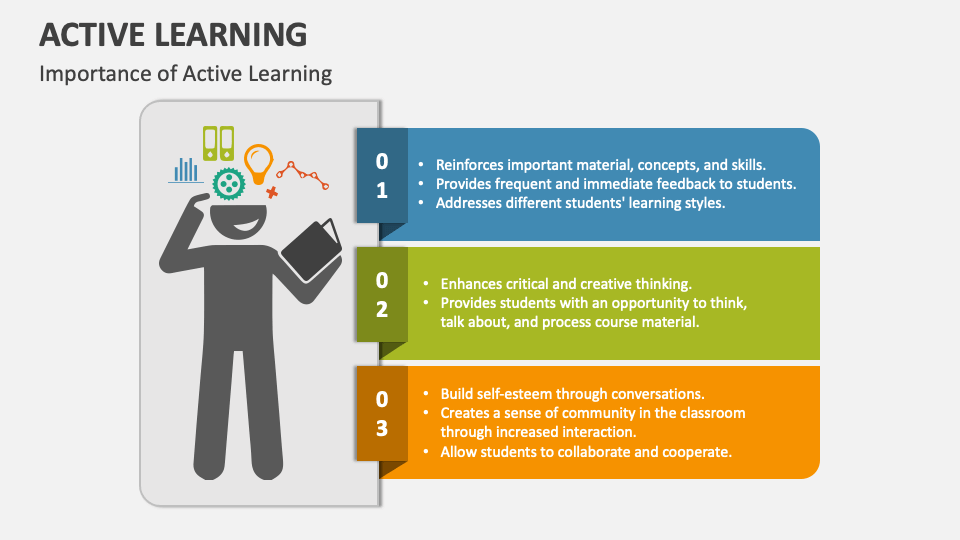 ACTIVE LEARNING

Importance of Active Learning

01

• Reinforces important material, concepts, and skills.
• Provides frequent and immediate feedback to students.
• Addresses different students' learning styles.

02

• Enhances critical and creative thinking.
• Provides students with an opportunity to think, talk about, and process course material.

03

• Build self-esteem through conversations.
• Creates a sense of community in the classroom through increased interaction.
• Allow students to collaborate and cooperate.